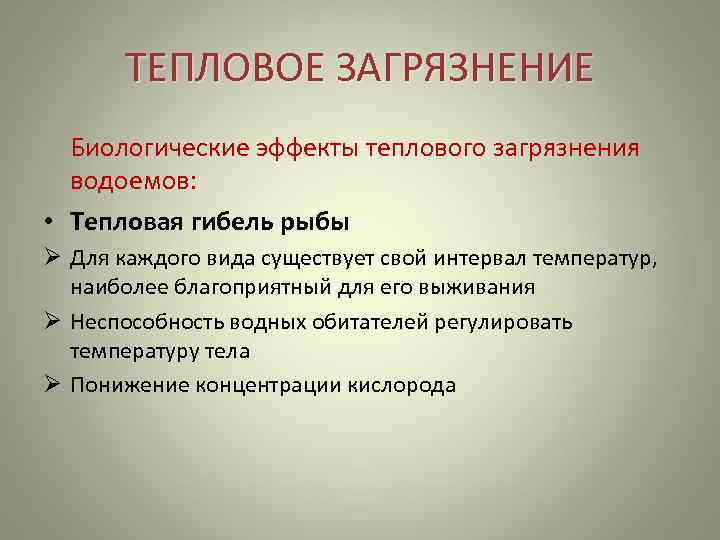 ТЕПЛОВОЕ ЗАГРЯЗНЕНИЕ

Биологические эффекты теплового загрязнения водоемов:

• Тепловая гибель рыбы
➢ Для каждого вида существует свой интервал температур, наиболее благоприятный для его выживания
➢ Неспособность водных обитателей регулировать температуру тела
➢ Понижение концентрации кислорода